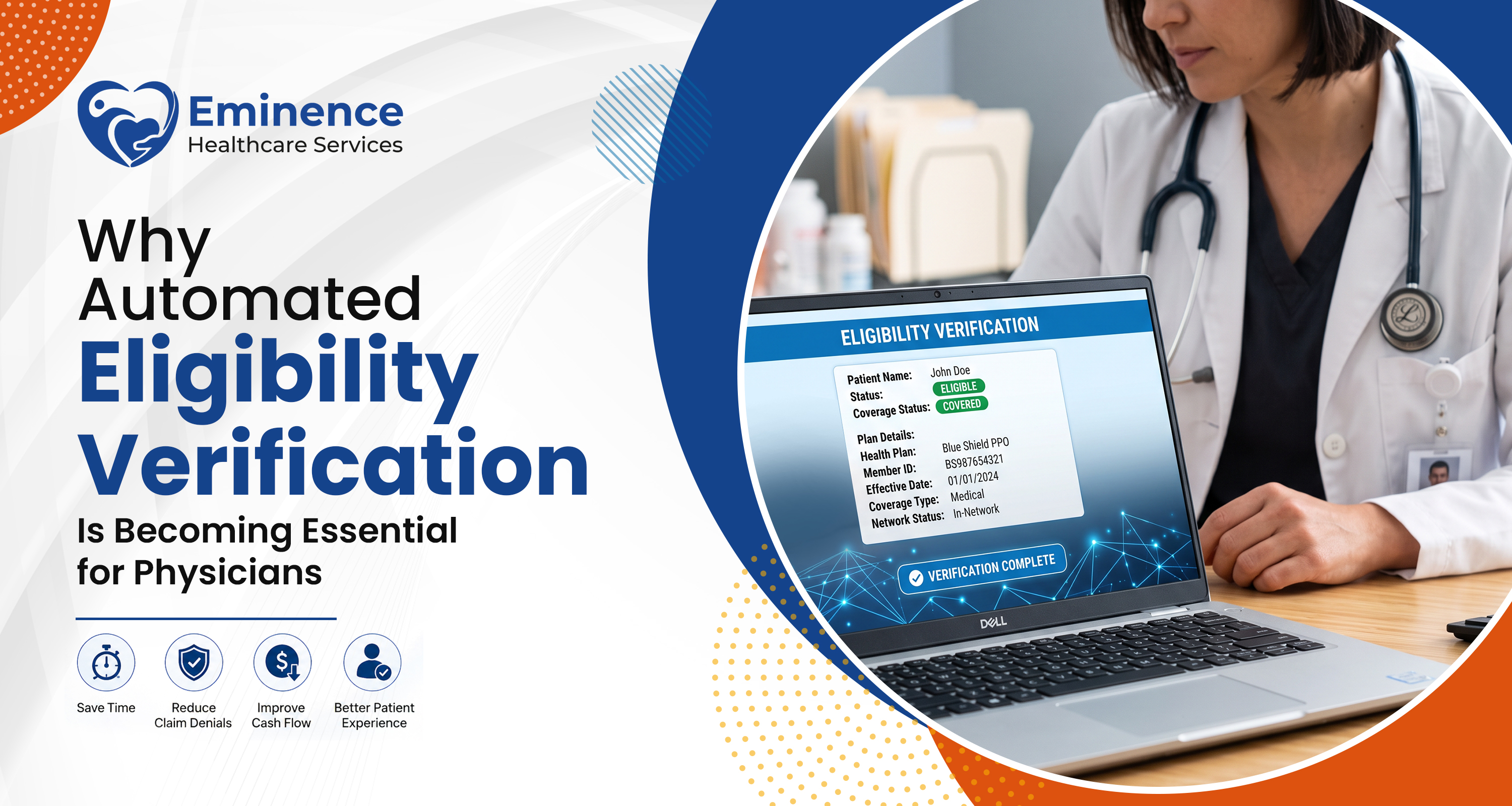 Eminence
Healthcare Services

Why Automated Eligibility Verification Is Becoming Essential for Physicians

Save Time

Reduce Claim Denials

Improve Cash Flow

Better Patient Experience

ELIGIBILITY VERIFICATION

Patient Name: John Doe
Status: ELIGIBLE
Coverage Status: COVERED

Plan Details:
Health Plan: Blue Shield PPO
Member ID: BS987654321
Effective Date: 01/01/2024
Coverage Type: Medical
Network Status: In-Network

VERIFICATION COMPLETE

DELL